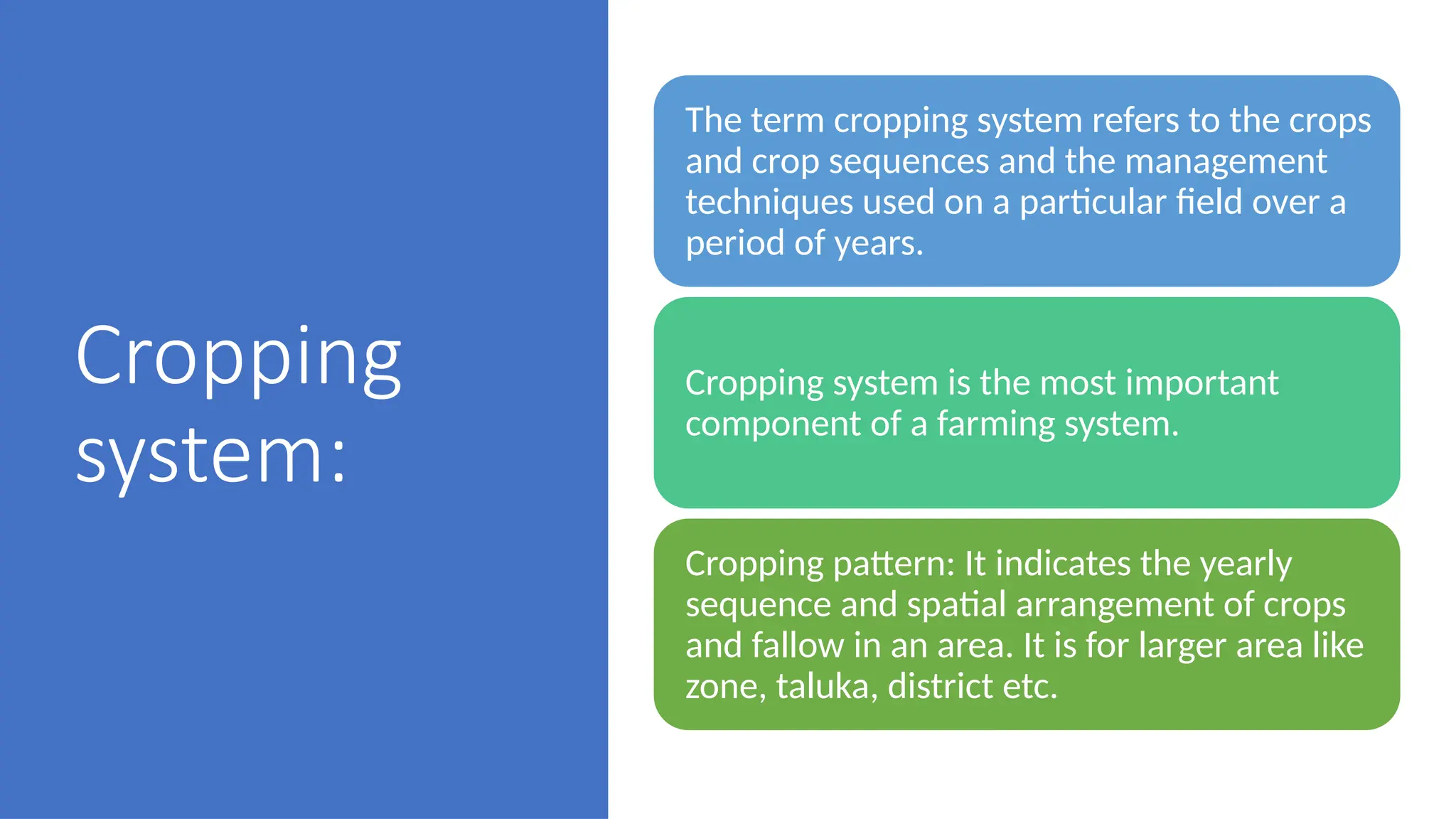 Cropping system:

The term cropping system refers to the crops and crop sequences and the management techniques used on a particular field over a period of years.

Cropping system is the most important component of a farming system.

Cropping pattern: It indicates the yearly sequence and spatial arrangement of crops and fallow in an area. It is for larger area like zone, taluka, district etc.